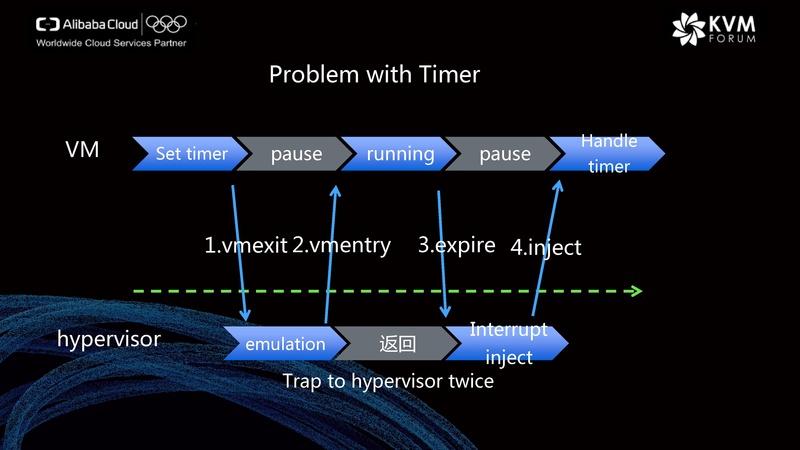 Alibaba Cloud
Worldwide Cloud Services Partner

KVM FORUM

Problem with Timer

VM

Set timer

pause

running

pause

Handle timer

1.vmexit 2.vmentry

3.expire

4.inject

hypervisor

emulation

返回

Interrupt inject

Trap to hypervisor twice